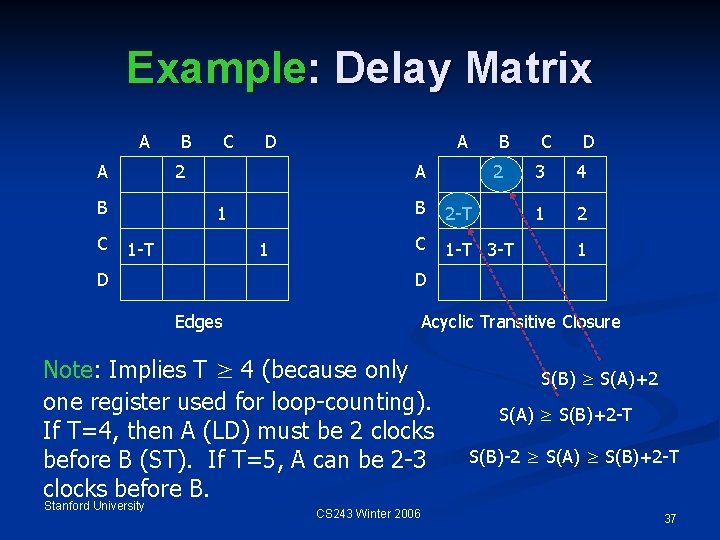 Example: Delay Matrix

| | A | B | C | D |
|---|---|---|---|---|
| A | | 2 | | |
| B | | | 1 | |
| C | 1-T | | | 1 |
| D | | | | |

Edges

| | A | B | C | D |
|---|---|---|---|---|
| A | | 2 | 3 | 4 |
| B | 2-T | | 1 | 2 |
| C | 1-T | 3-T | | 1 |
| D | | | | |

Acyclic Transitive Closure

Note: Implies T $\geq$ 4 (because only one register used for loop-counting). If T=4, then A (LD) must be 2 clocks before B (ST). If T=5, A can be 2-3 clocks before B.

S(B) $\geq$ S(A)+2

S(A) $\geq$ S(B)+2-T

S(B)-2 $\geq$ S(A) $\geq$ S(B)+2-T

Stanford University

CS243 Winter 2006

37